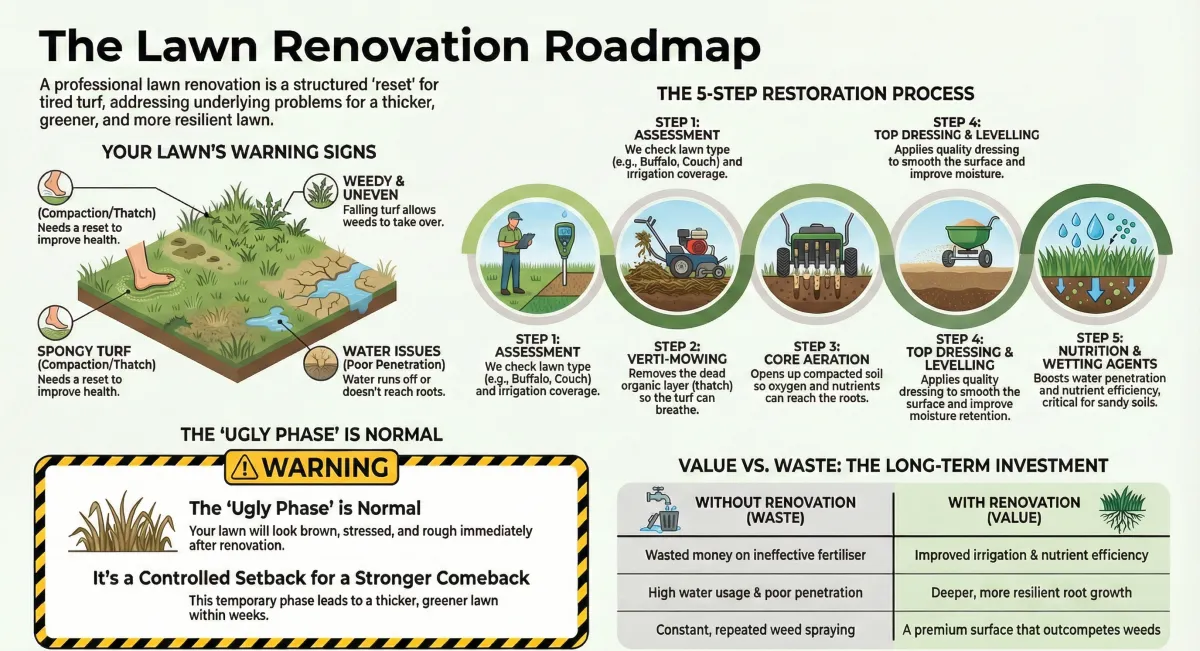 The Lawn Renovation Roadmap

A professional lawn renovation is a structured 'reset' for tired turf, addressing underlying problems for a thicker, greener, and more resilient lawn.

YOUR LAWN'S WARNING SIGNS

(Compaction/Thatch)
Needs a reset to improve health.

WEEDY & UNEVEN
Falling turf allows weeds to take over.

SPONGY TURF
(Compaction/Thatch)
Needs a reset to improve health.

WATER ISSUES
(Poor Penetration)
Water runs off or doesn't reach roots.

THE 5-STEP RESTORATION PROCESS

STEP 1:
ASSESSMENT
We check lawn type (e.g., Buffalo, Couch) and irrigation coverage.

STEP 4:
TOP DRESSING & LEVELLING
Applies quality dressing to smooth the surface and improve moisture.

STEP 1:
ASSESSMENT
We check lawn type (e.g., Buffalo, Couch) and irrigation coverage.

STEP 2:
VERTI-MOWING
Removes the dead organic layer (thatch) so the turf can breathe.

STEP 3:
CORE AERATION
Opens up compacted soil so oxygen and nutrients can reach the roots.

STEP 4:
TOP DRESSING & LEVELLING
Applies quality dressing to smooth the surface and improve moisture retention.

STEP 5:
NUTRITION & WETTING AGENTS
Boosts water penetration and nutrient efficiency, critical for sandy soils.

THE 'UGLY PHASE' IS NORMAL

WARNING

The 'Ugly Phase' is Normal
Your lawn will look brown, stressed, and rough immediately after renovation.

It's a Controlled Setback for a Stronger Comeback
This temporary phase leads to a thicker, greener lawn within weeks.

VALUE VS. WASTE: THE LONG-TERM INVESTMENT

| WITHOUT RENOVATION (WASTE) | WITH RENOVATION (VALUE) |
|---|---|
| Wasted money on ineffective fertiliser | Improved irrigation & nutrient efficiency |
| High water usage & poor penetration | Deeper, more resilient root growth |
| Constant, repeated weed spraying | A premium surface that outcompetes weeds |